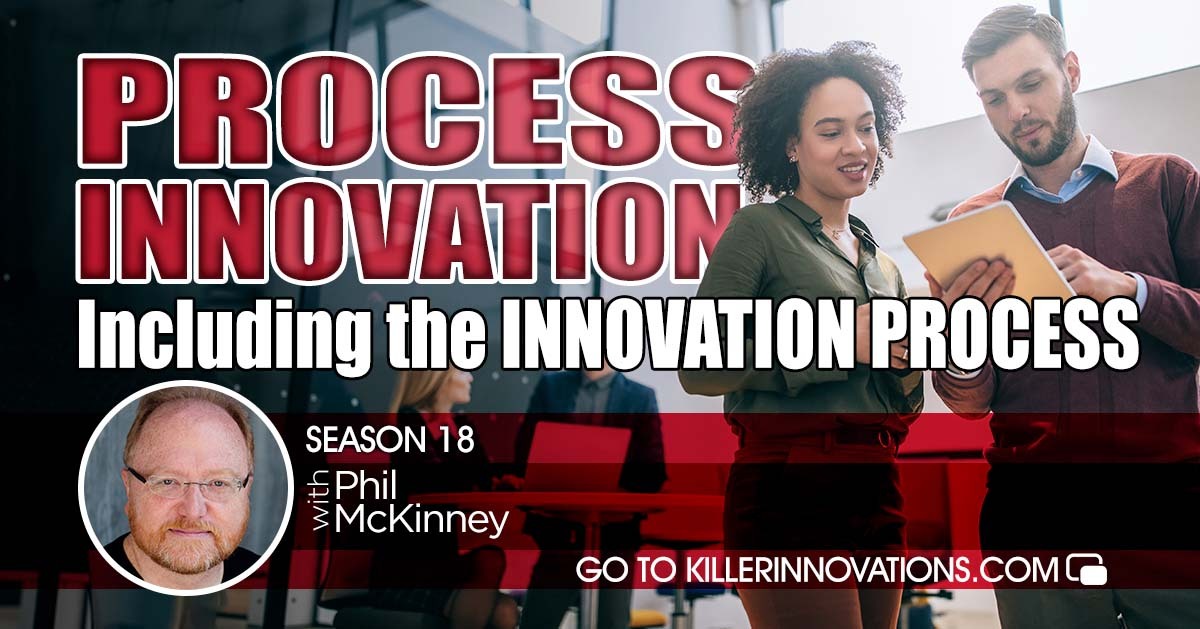 PROCESS INNOVATION

Including the INNOVATION PROCESS

SEASON 18

with Phil McKinney

GO TO KILLERINNOVATIONS.COM